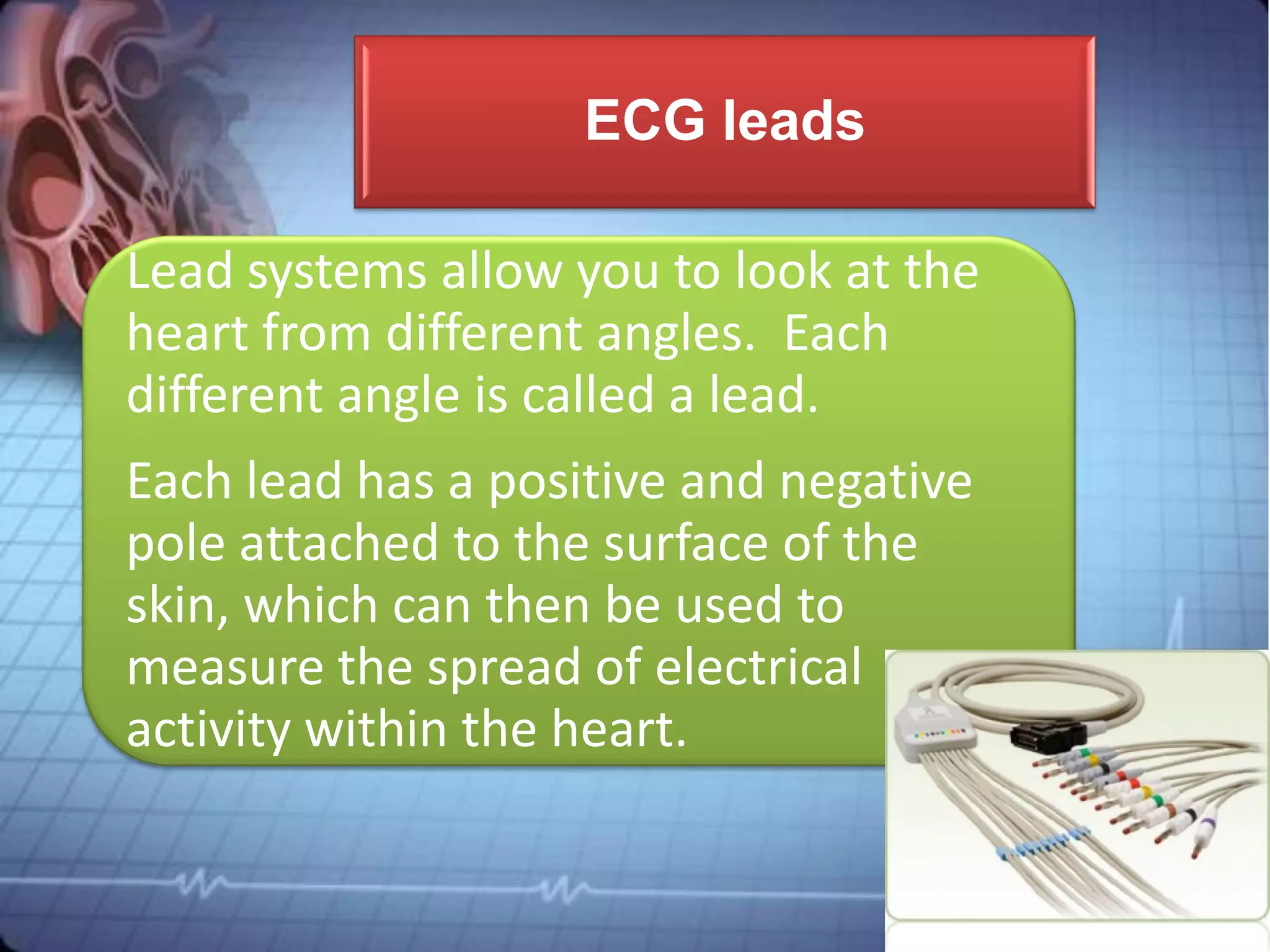 ECG leads

Lead systems allow you to look at the heart from different angles. Each different angle is called a lead.

Each lead has a positive and negative pole attached to the surface of the skin, which can then be used to measure the spread of electrical activity within the heart.